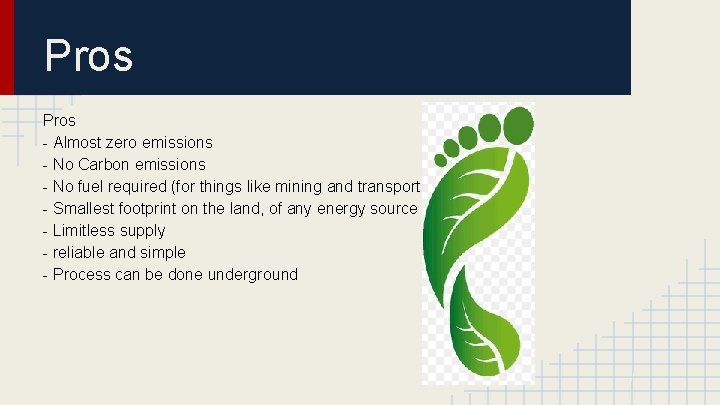 Pros

Pros
- Almost zero emissions
- No Carbon emissions
- No fuel required (for things like mining and transport
- Smallest footprint on the land, of any energy source
- Limitless supply
- reliable and simple
- Process can be done underground